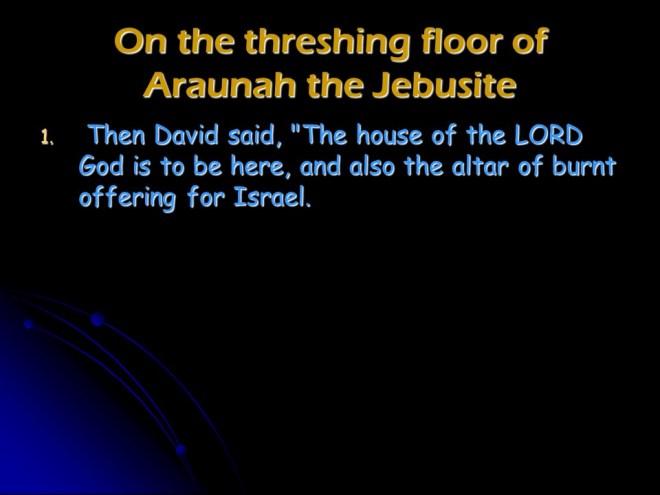 On the threshing floor of Araunah the Jebusite

1. Then David said, "The house of the LORD God is to be here, and also the altar of burnt offering for Israel.